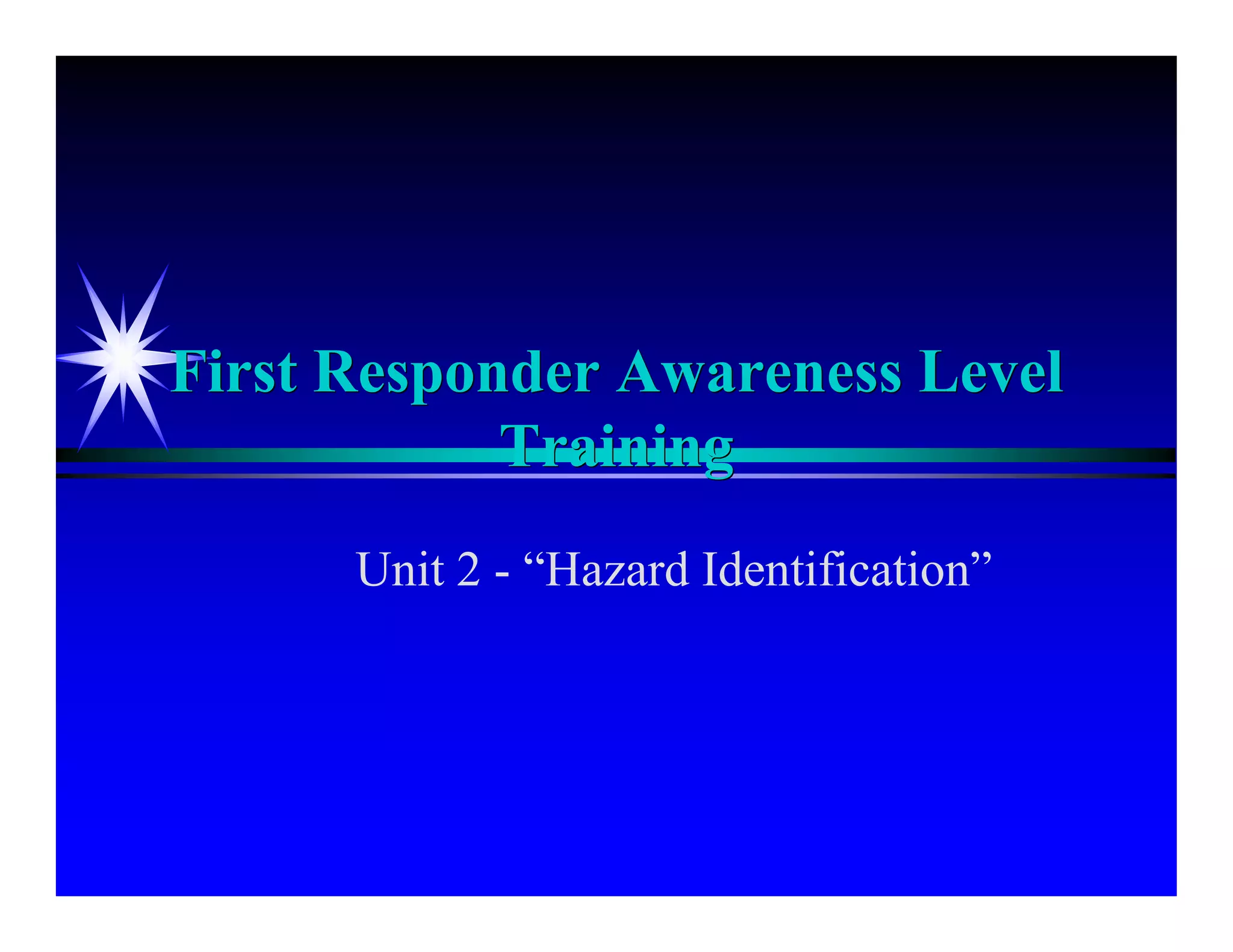 First Responder Awareness Level Training

Unit 2 - “Hazard Identification”